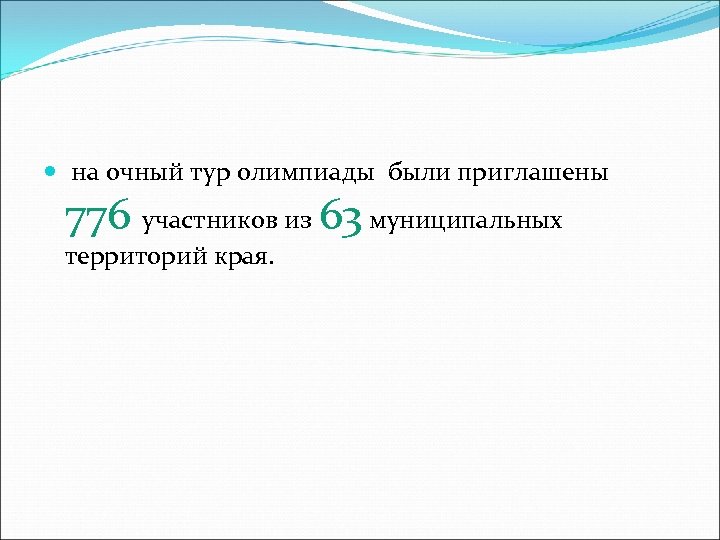 на очный тур олимпиады  были приглашены 776 участников из 63 муниципальных территорий края.